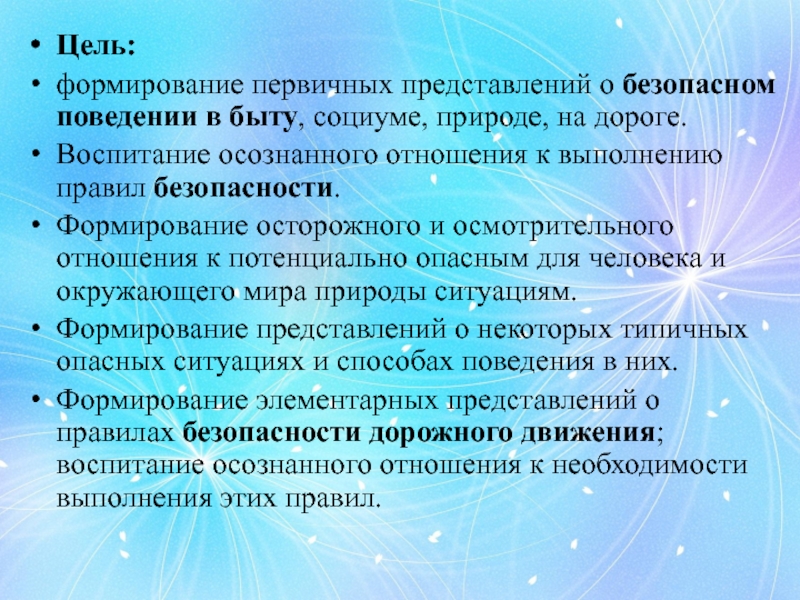 • Цель:
• формирование первичных представлений о безопасном поведении в быту, социуме, природе, на дороге.
• Воспитание осознанного отношения к выполнению правил безопасности.
• Формирование осторожного и осмотрительного отношения к потенциально опасным для человека и окружающего мира природы ситуациям.
• Формирование представлений о некоторых типичных опасных ситуациях и способах поведения в них.
• Формирование элементарных представлений о правилах безопасности дорожного движения; воспитание осознанного отношения к необходимости выполнения этих правил.